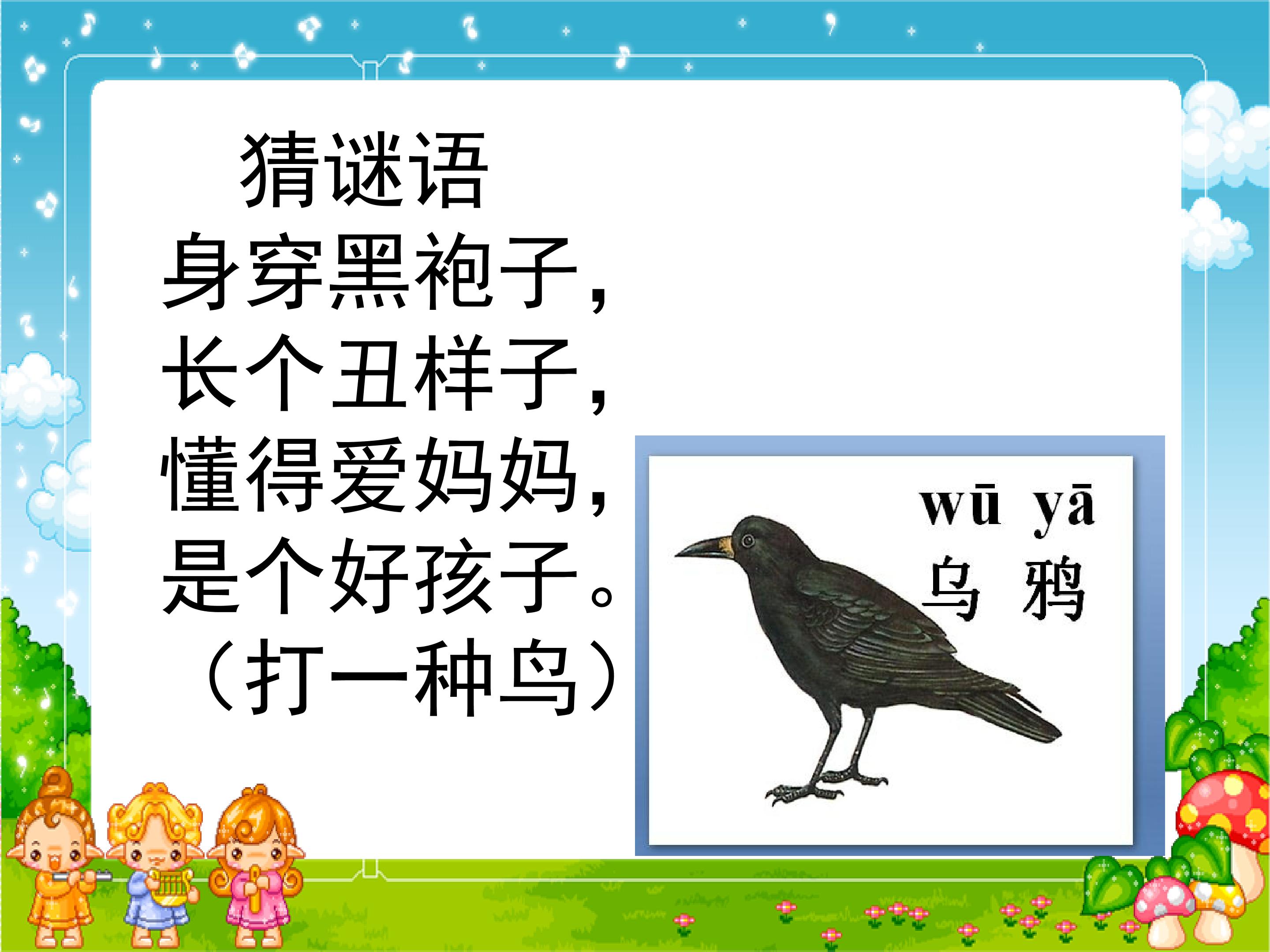 猜谜语
身穿黑袍子，
长个丑样子，
懂得爱妈妈，
是个好孩子。
（打一种鸟）

wū yā
乌 鸦